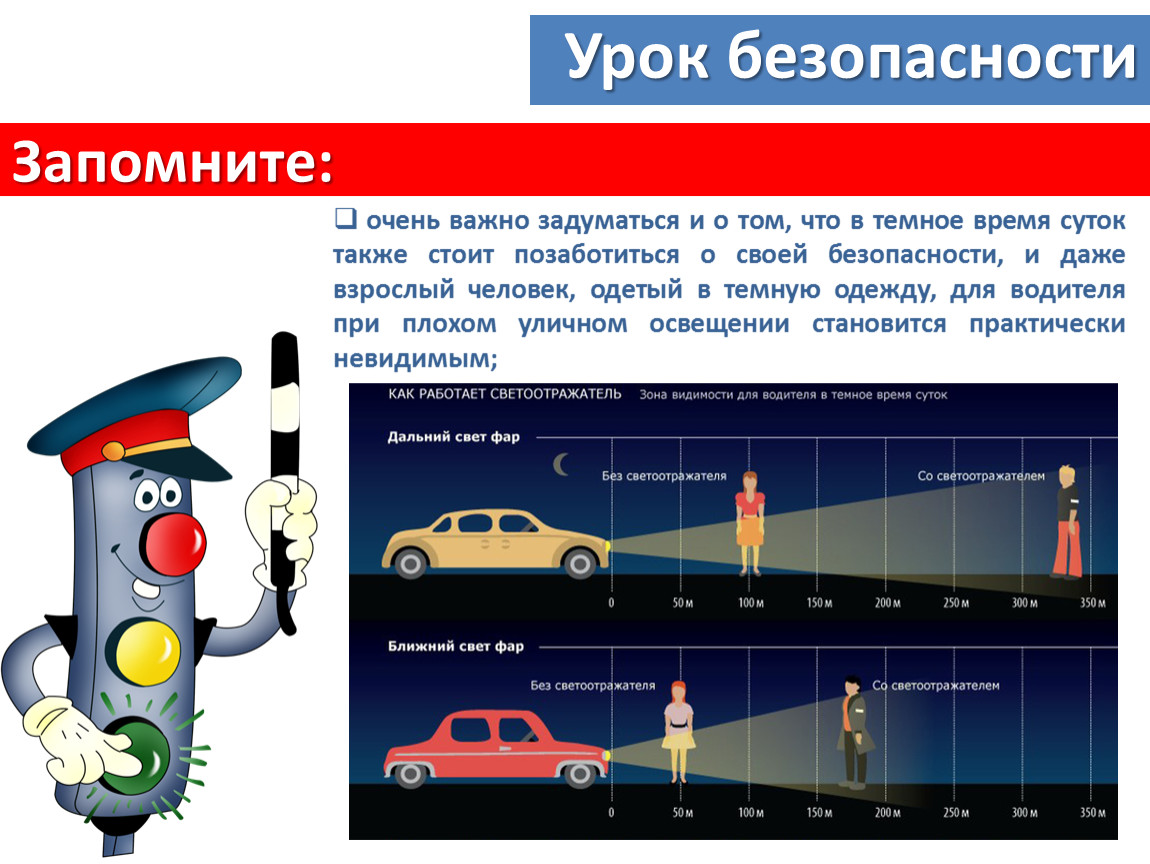 Урок безопасности

Запомните:

❑ очень важно задуматься и о том, что в темное время суток также стоит позаботиться о своей безопасности, и даже взрослый человек, одетый в темную одежду, для водителя при плохом уличном освещении становится практически невидимым;

КАК РАБОТАЕТ СВЕТООТРАЖАТЕЛЬ Зона видимости для водителя в темное время суток

Дальний свет фар

Без светоотражателя

Со светоотражателем

0 50 м 100 м 150 м 200 м 250 м 300 м 350 м

Ближний свет фар

Без светоотражателя

Со светоотражателем

0 50 м 100 м 150 м 200 м 250 м 300 м 350 м